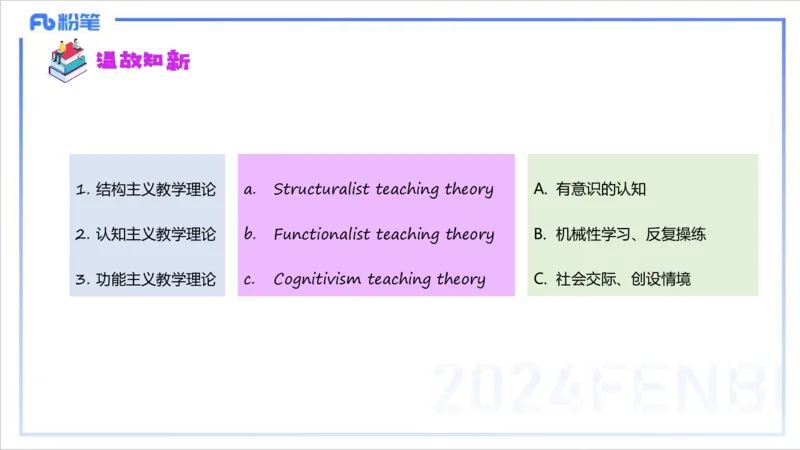 Fb 粉笔

温故知新

1. 结构主义教学理论

2. 认知主义教学理论

3. 功能主义教学理论

a. Structuralist teaching theory

b. Functionalist teaching theory

c. Cognitivism teaching theory

A. 有意识的认知

B. 机械性学习、反复操练

C. 社会交际、创设情境

2024FENBI